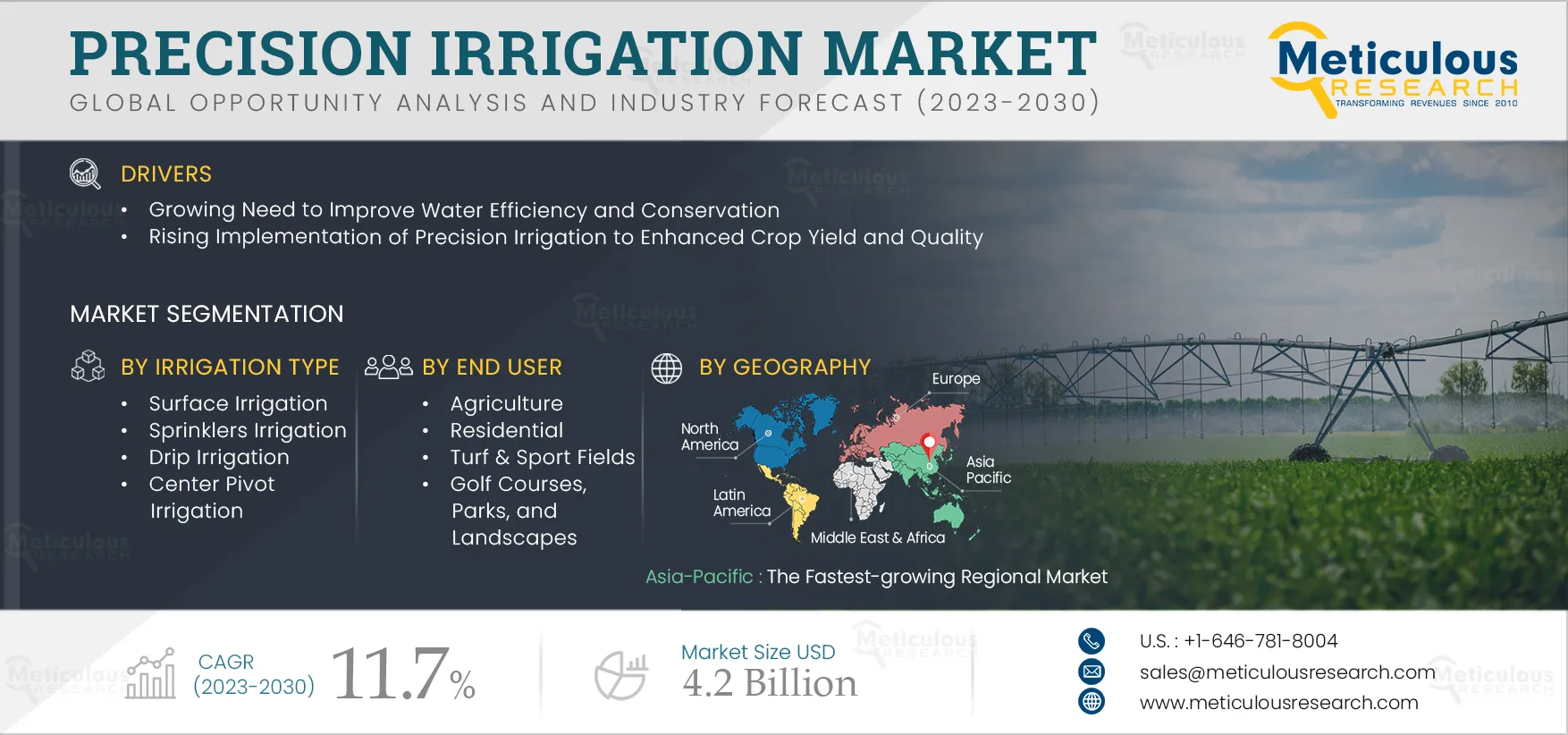 PRECISION IRRIGATION MARKET
GLOBAL OPPORTUNITY ANALYSIS AND INDUSTRY FORECAST (2023-2030)

Meticulous RESEARCH
TRANSFORMING REVENUES SINCE 2010

DRIVERS
• Growing Need to Improve Water Efficiency and Conservation
• Rising Implementation of Precision Irrigation to Enhanced Crop Yield and Quality

MARKET SEGMENTATION

BY IRRIGATION TYPE
• Surface Irrigation
• Sprinklers Irrigation
• Drip Irrigation
• Center Pivot Irrigation

BY END USER
• Agriculture
• Residential
• Turf & Sport Fields
• Golf Courses, Parks, and Landscapes

BY GEOGRAPHY
Europe
North America
Asia Pacific
Latin America
Middle East & Africa

Asia-Pacific : The Fastest-growing Regional Market

CAGR (2023-2030) 11.7%

Market Size USD 4.2 Billion

U.S. : +1-646-781-8004
sales@meticulousresearch.com
www.meticulousresearch.com